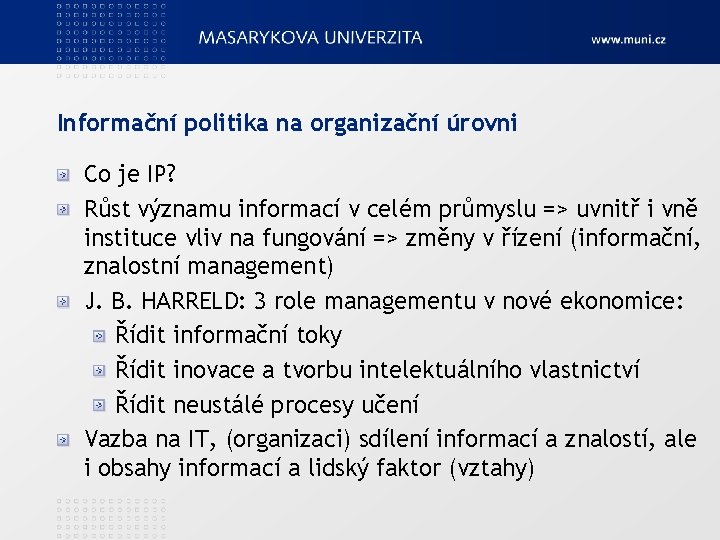 MASARYKOVA UNIVERZITA

www.muni.cz

Informační politika na organizační úrovni

Co je IP?

Růst významu informací v celém průmyslu => uvnitř i vně instituce vliv na fungování => změny v řízení (informační, znalostní management)

J. B. HARRELD: 3 role managementu v nové ekonomice:

Řídit informační toky

Řídit inovace a tvorbu intelektuálního vlastnictví

Řídit neustálé procesy učení

Vazba na IT, (organizaci) sdílení informací a znalostí, ale i obsahy informací a lidský faktor (vztahy)